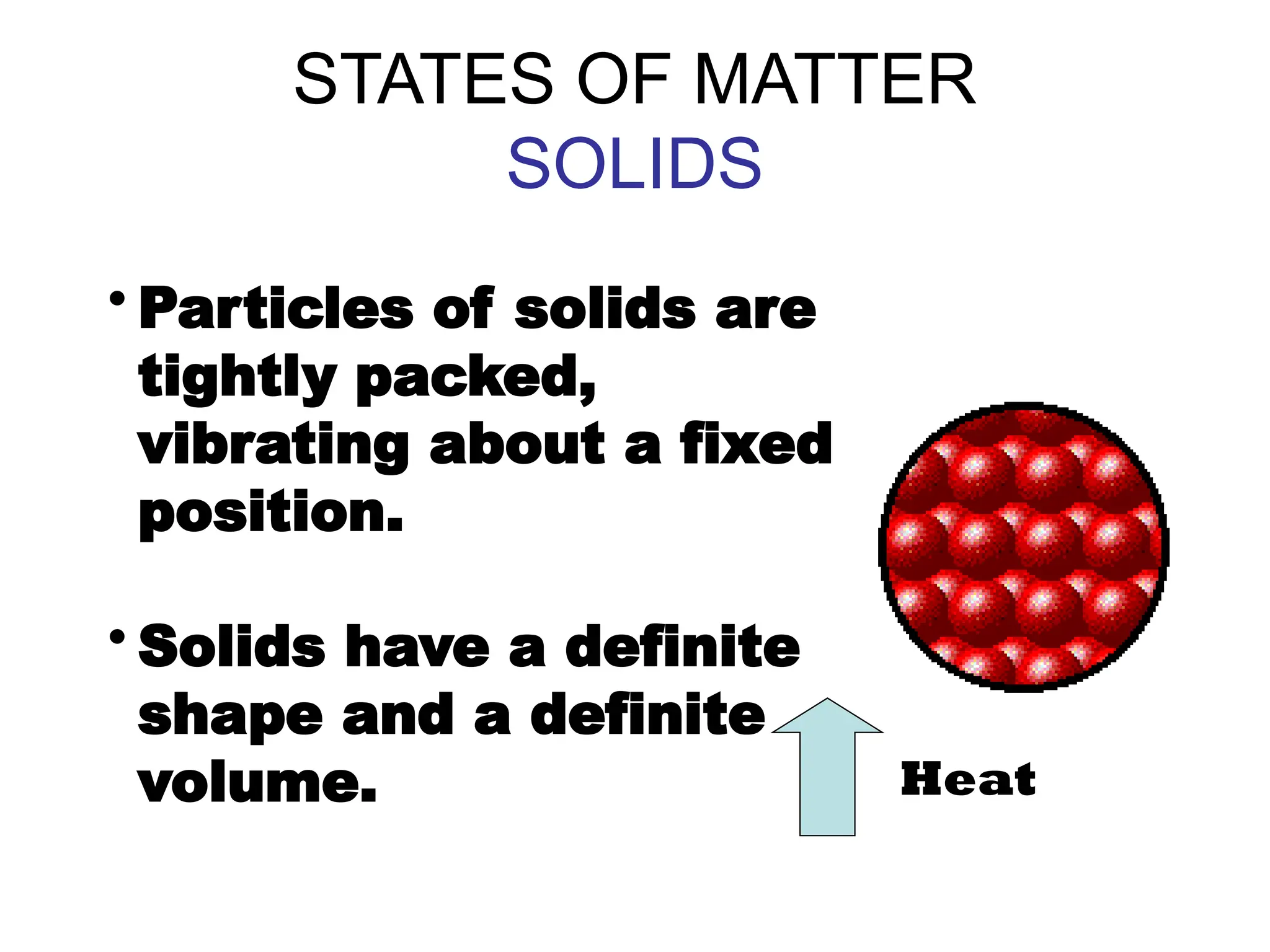 STATES OF MATTER
SOLIDS

• Particles of solids are tightly packed, vibrating about a fixed position.

• Solids have a definite shape and a definite volume.

Heat